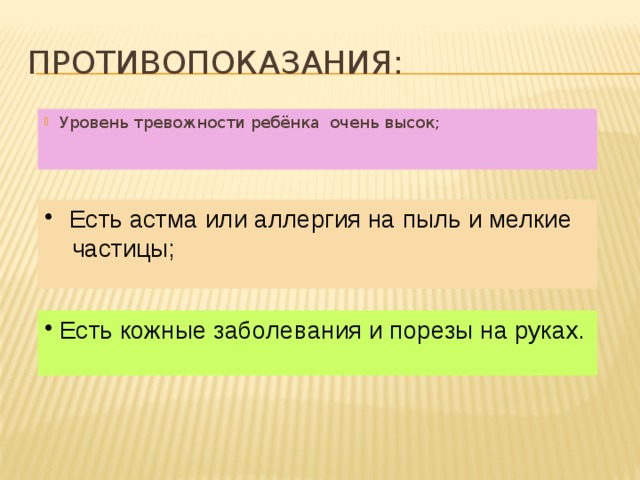 ПРОТИВОПОКАЗАНИЯ:

Уровень тревожности ребёнка очень высок;

• Есть астма или аллергия на пыль и мелкие частицы;

• Есть кожные заболевания и порезы на руках.